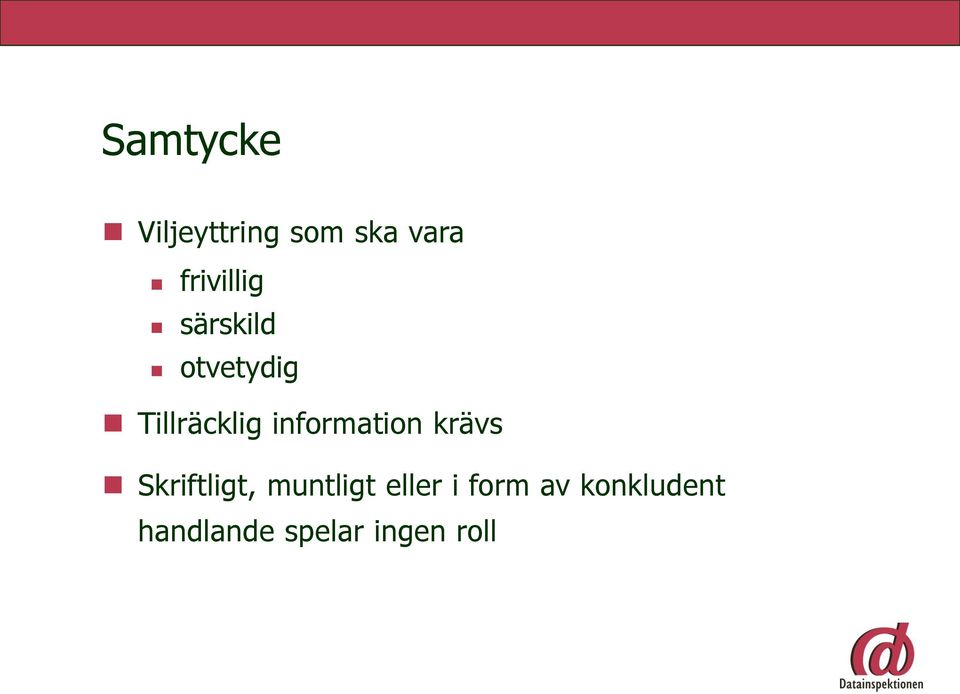 Samtycke

Viljeyttring som ska vara

frivillig

särskild

otvetydig

Tillräcklig information krävs

Skriftligt, muntligt eller i form av konkludent handlande spelar ingen roll

Datainspektionen